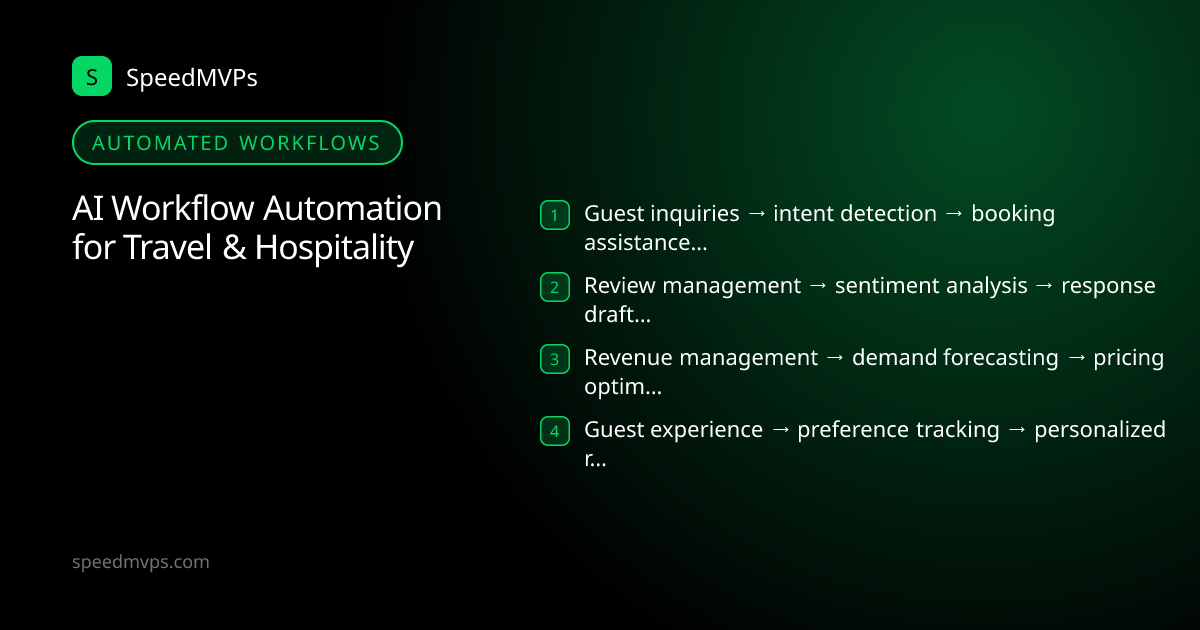 S SpeedMVPs

AUTOMATED WORKFLOWS

AI Workflow Automation for Travel & Hospitality

1 Guest inquiries → intent detection → booking assistance...

2 Review management → sentiment analysis → response draft...

3 Revenue management → demand forecasting → pricing optim...

4 Guest experience → preference tracking → personalized r...

speedmvps.com